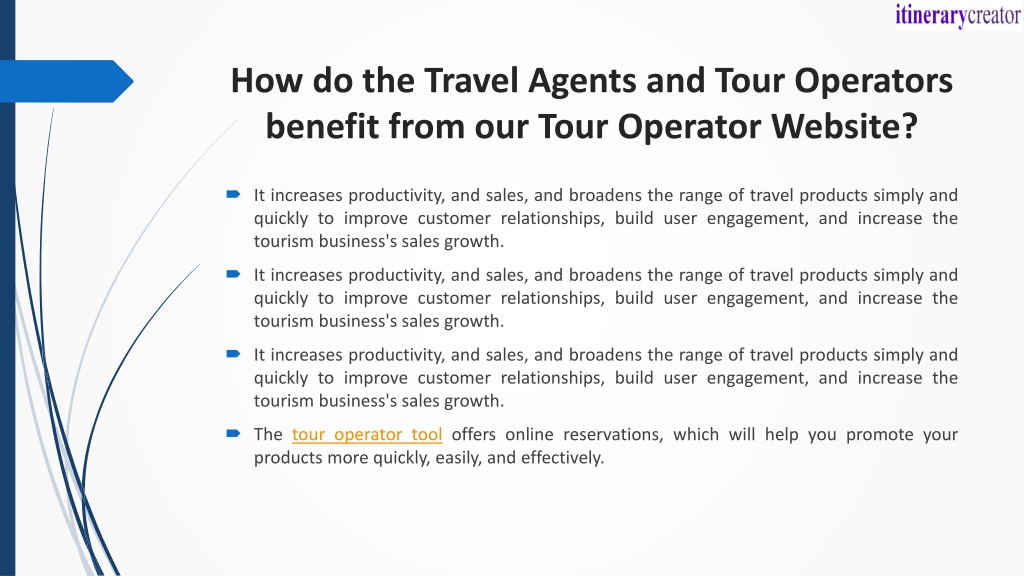 itinerarycreator

How do the Travel Agents and Tour Operators benefit from our Tour Operator Website?

It increases productivity, and sales, and broadens the range of travel products simply and quickly to improve customer relationships, build user engagement, and increase the tourism business's sales growth.

It increases productivity, and sales, and broadens the range of travel products simply and quickly to improve customer relationships, build user engagement, and increase the tourism business's sales growth.

It increases productivity, and sales, and broadens the range of travel products simply and quickly to improve customer relationships, build user engagement, and increase the tourism business's sales growth.

The tour operator tool offers online reservations, which will help you promote your products more quickly, easily, and effectively.